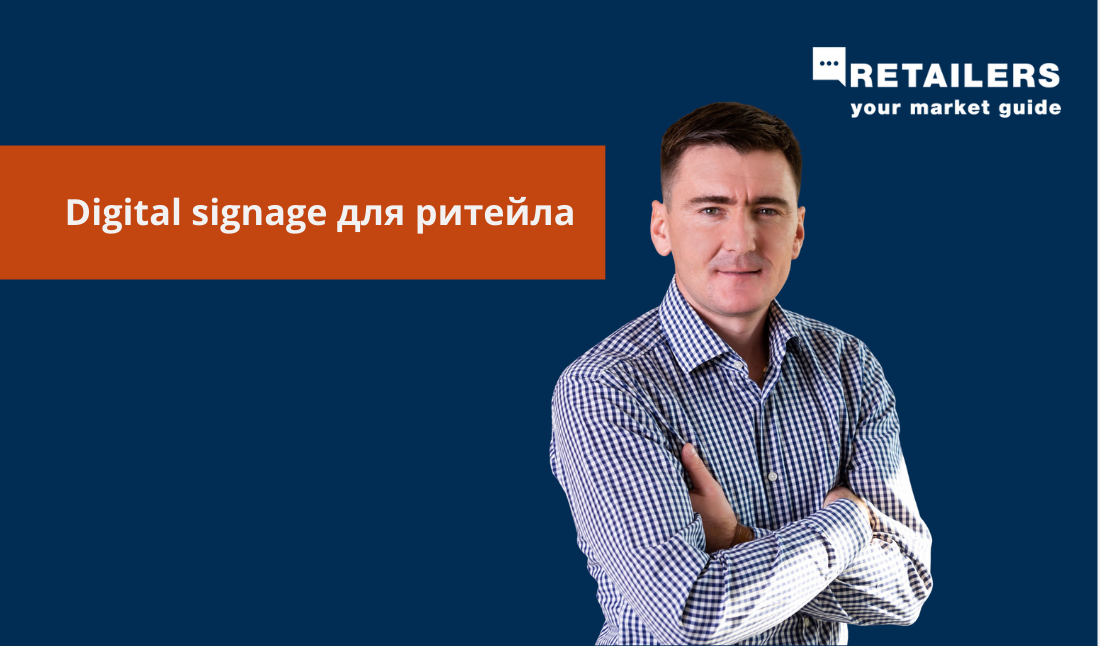 RETAILERS
your market guide

Digital signage для ритейла